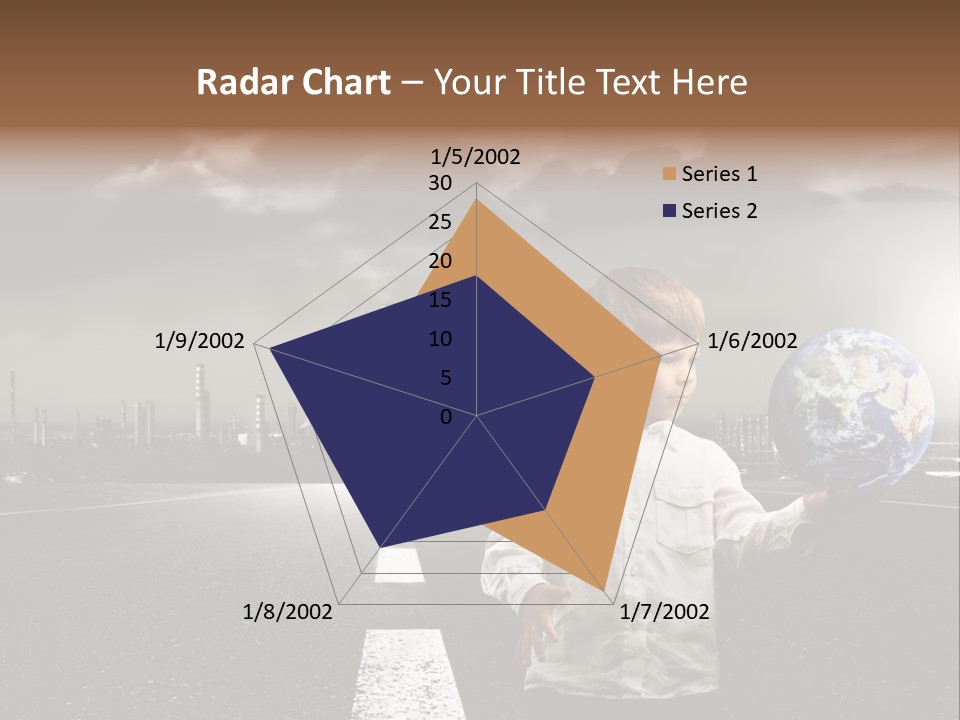 Radar Chart – Your Title Text Here

1/5/2002
30
25
20
15
10
5
0
1/6/2002
1/7/2002
1/8/2002
1/9/2002

Series 1
Series 2